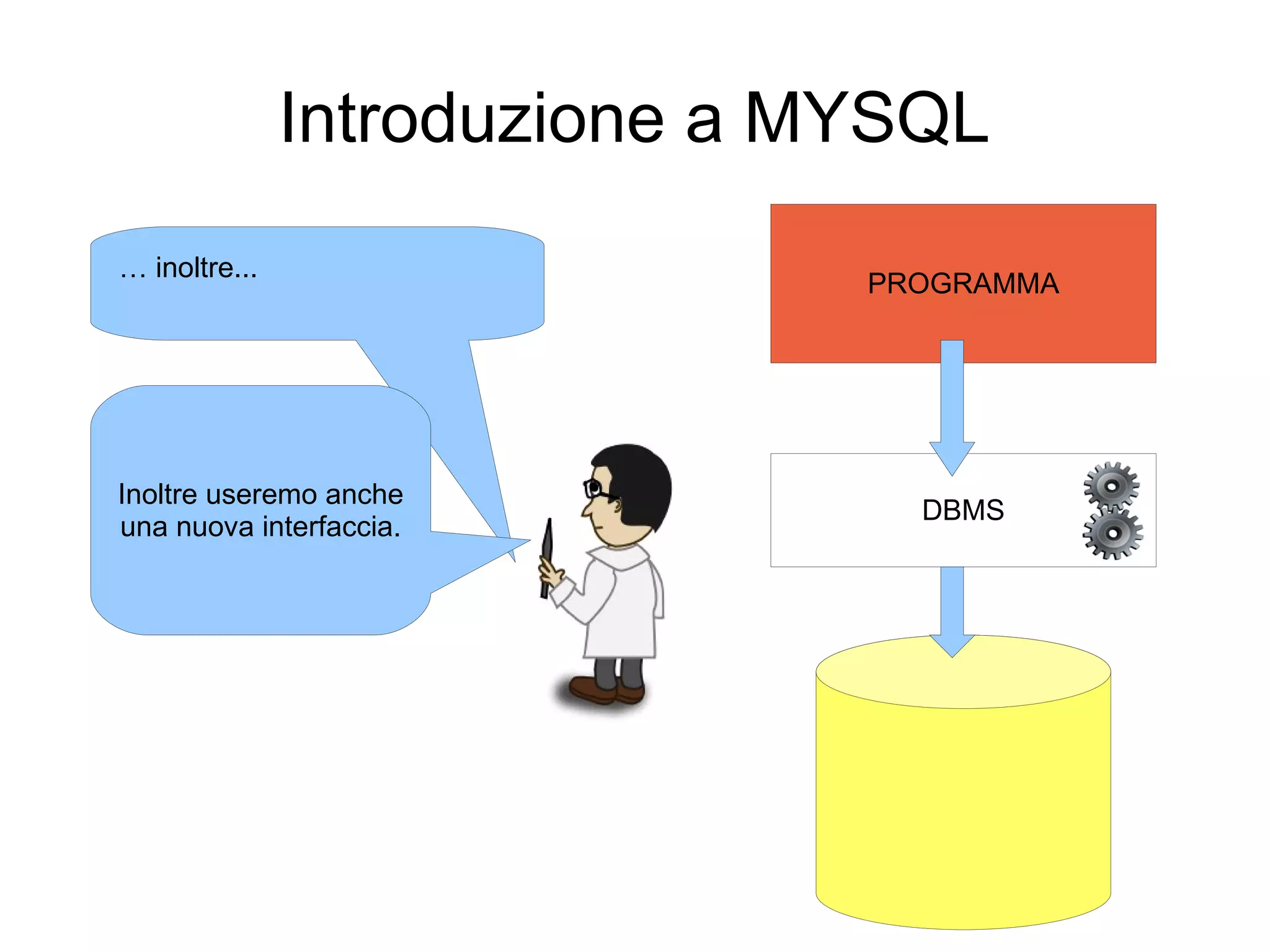 Introduzione a MYSQL

… inoltre...

Inoltre useremo anche una nuova interfaccia.

PROGRAMMA

DBMS